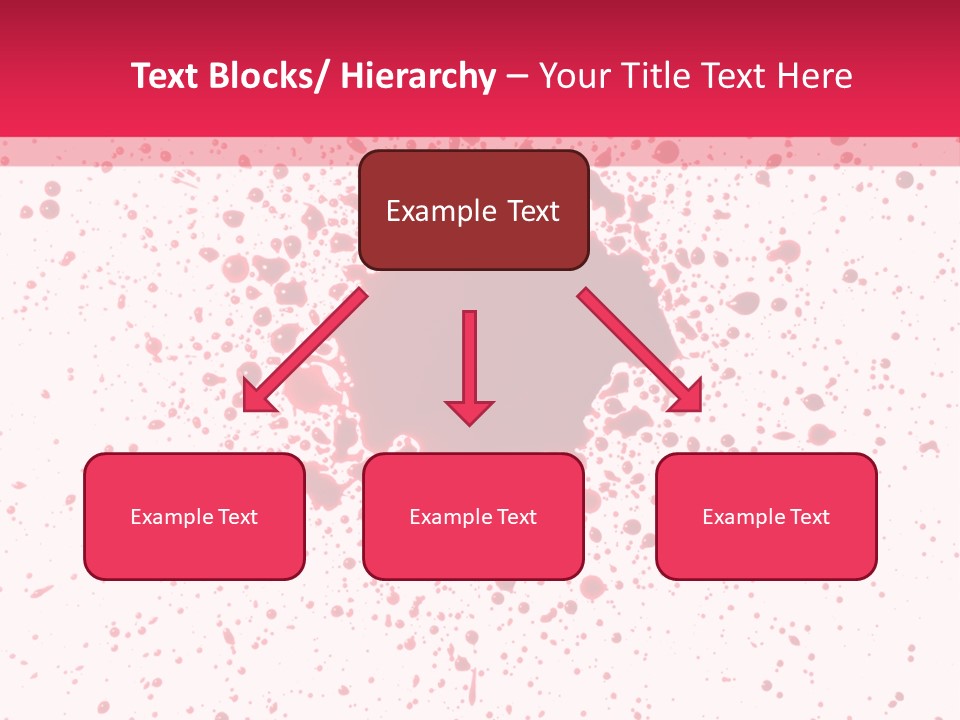 Text Blocks/ Hierarchy – Your Title Text Here

Example Text

Example Text

Example Text

Example Text